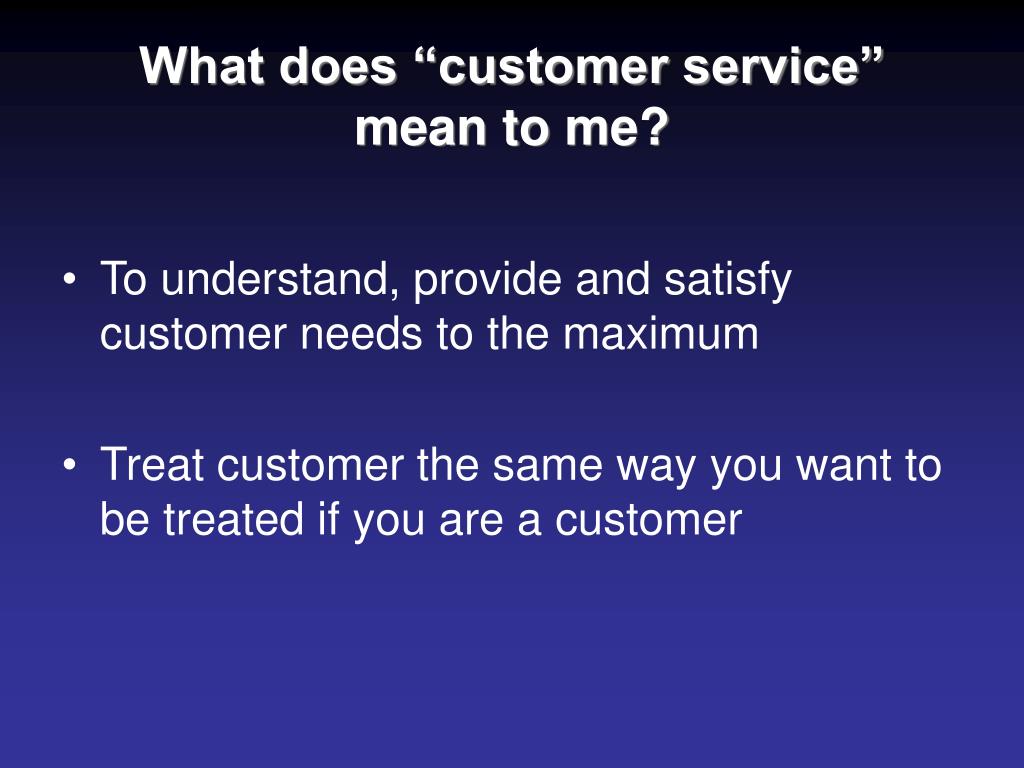 What does “customer service” mean to me?

• To understand, provide and satisfy customer needs to the maximum

• Treat customer the same way you want to be treated if you are a customer